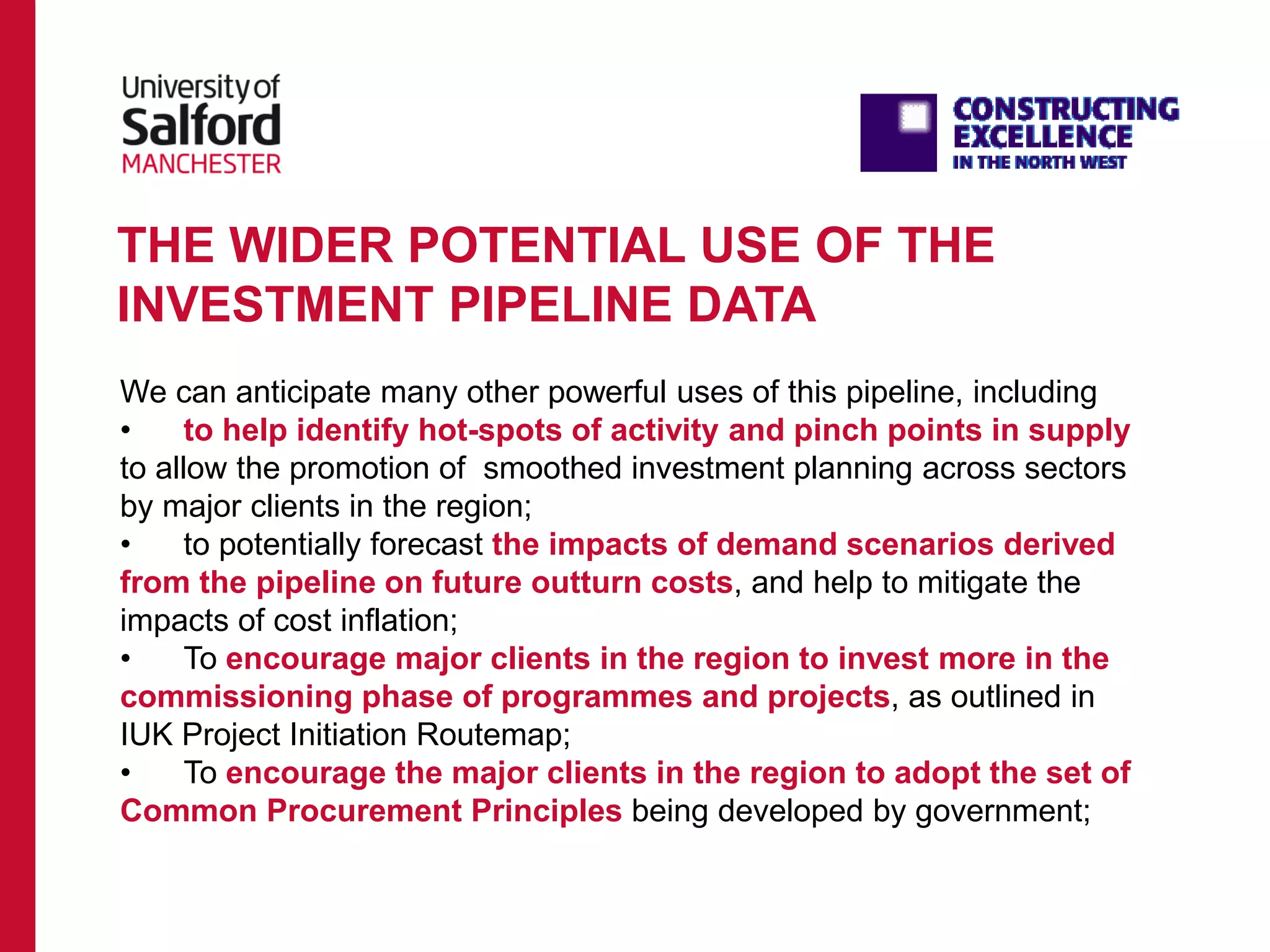 University of
Salford
MANCHESTER

CONSTRUCTING
EXCELLENCE
IN THE NORTH WEST

THE WIDER POTENTIAL USE OF THE INVESTMENT PIPELINE DATA

We can anticipate many other powerful uses of this pipeline, including
• to help identify hot-spots of activity and pinch points in supply to allow the promotion of smoothed investment planning across sectors by major clients in the region;
• to potentially forecast the impacts of demand scenarios derived from the pipeline on future outturn costs, and help to mitigate the impacts of cost inflation;
• To encourage major clients in the region to invest more in the commissioning phase of programmes and projects, as outlined in IUK Project Initiation Routemap;
• To encourage the major clients in the region to adopt the set of Common Procurement Principles being developed by government;